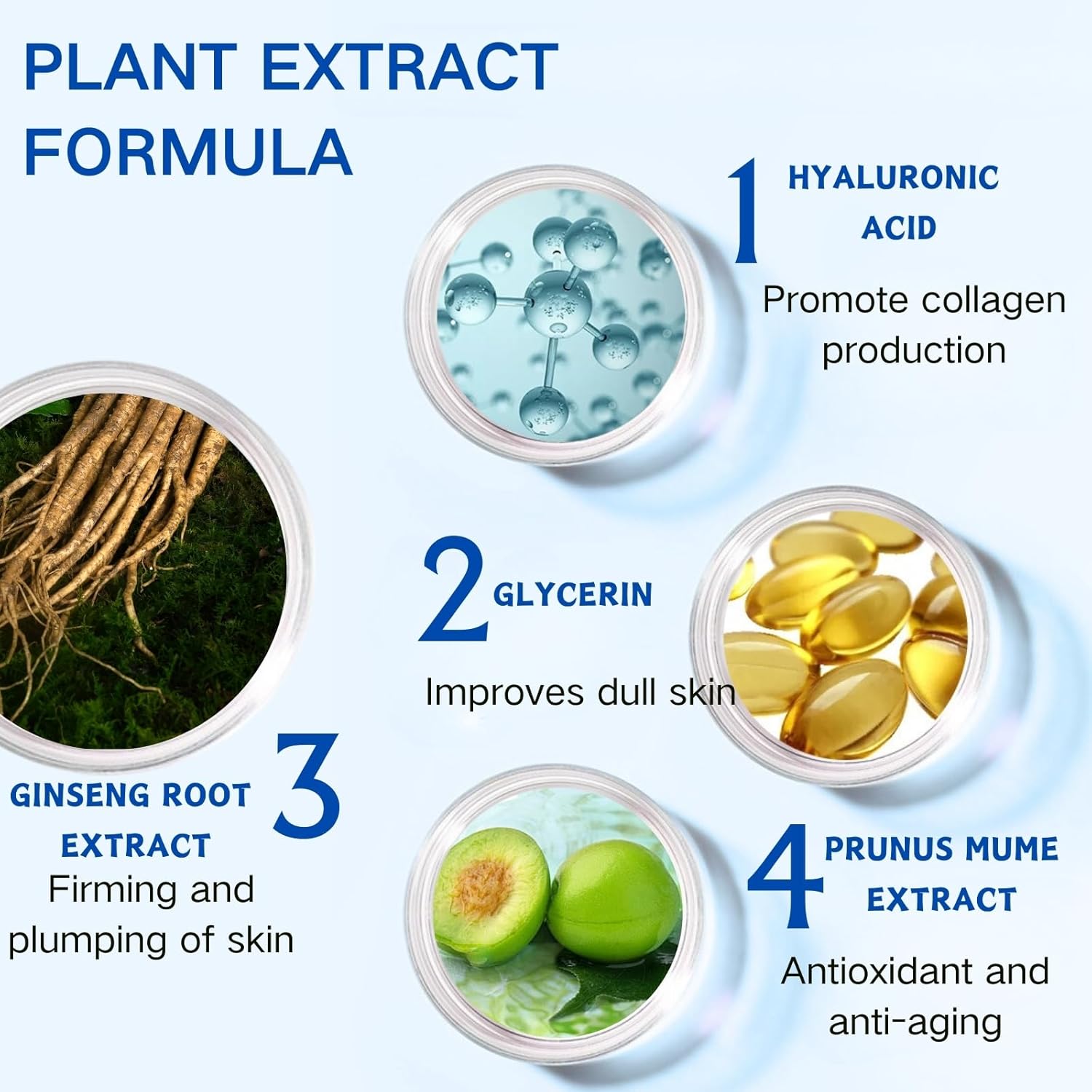 PLANT EXTRACT FORMULA

1 HYALURONIC ACID

Promote collagen production

2 GLYCERIN

Improves dull skin

GINSENG ROOT EXTRACT 3

Firming and plumping of skin

4 PRUNUS MUME EXTRACT

Antioxidant and anti-aging